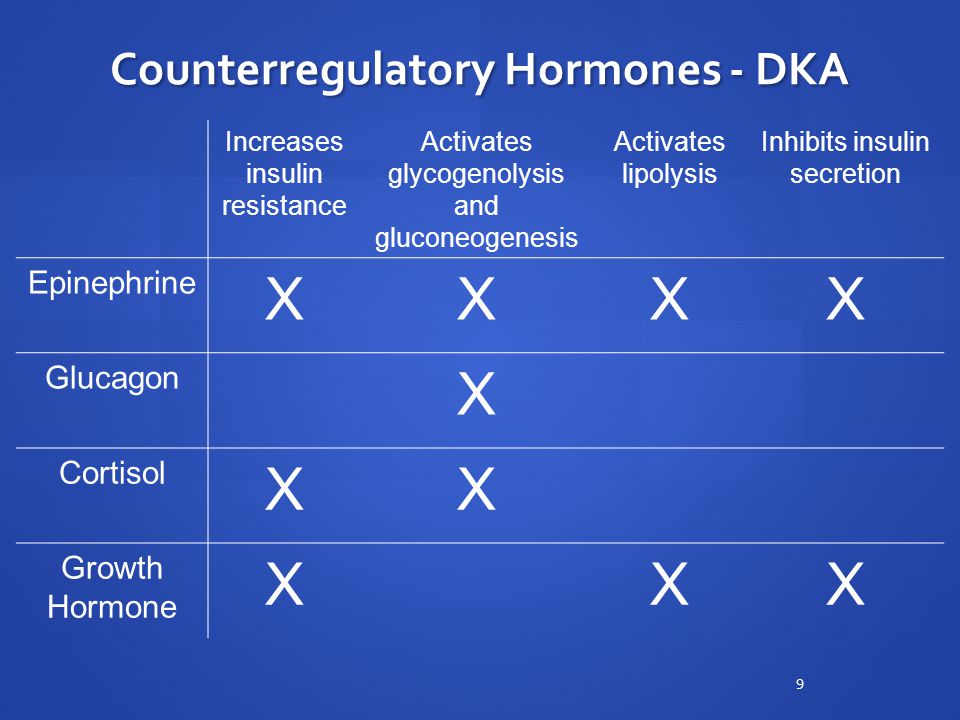 Counterregulatory Hormones - DKA

| | Increases insulin resistance | Activates glycogenolysis and gluconeogenesis | Activates lipolysis | Inhibits insulin secretion |
|---|---|---|---|---|
| Epinephrine | X | X | X | X |
| Glucagon | | X | | |
| Cortisol | X | X | | |
| Growth Hormone | X | | X | X |

9